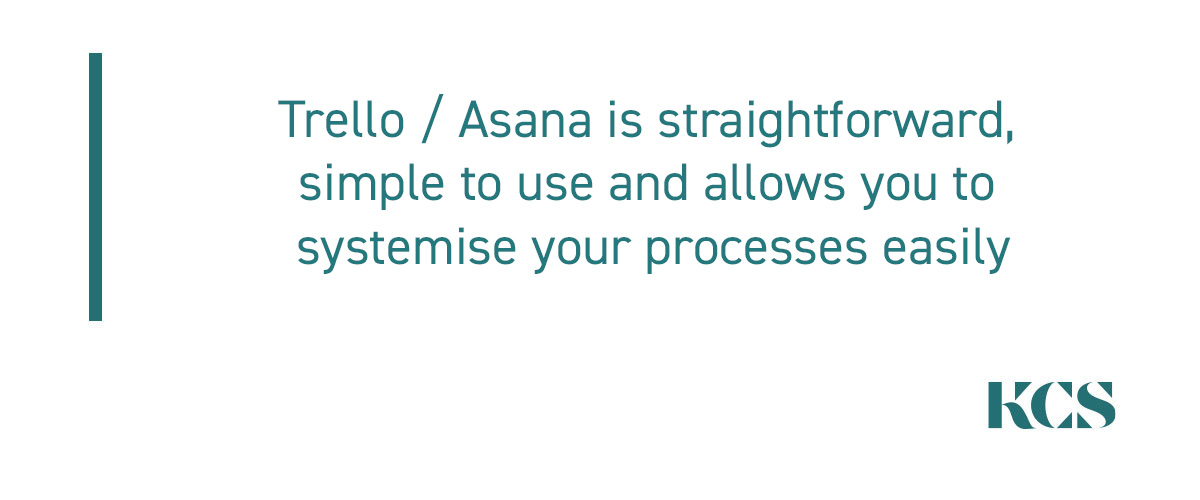 Trello / Asana is straightforward, simple to use and allows you to systemise your processes easily

KCS